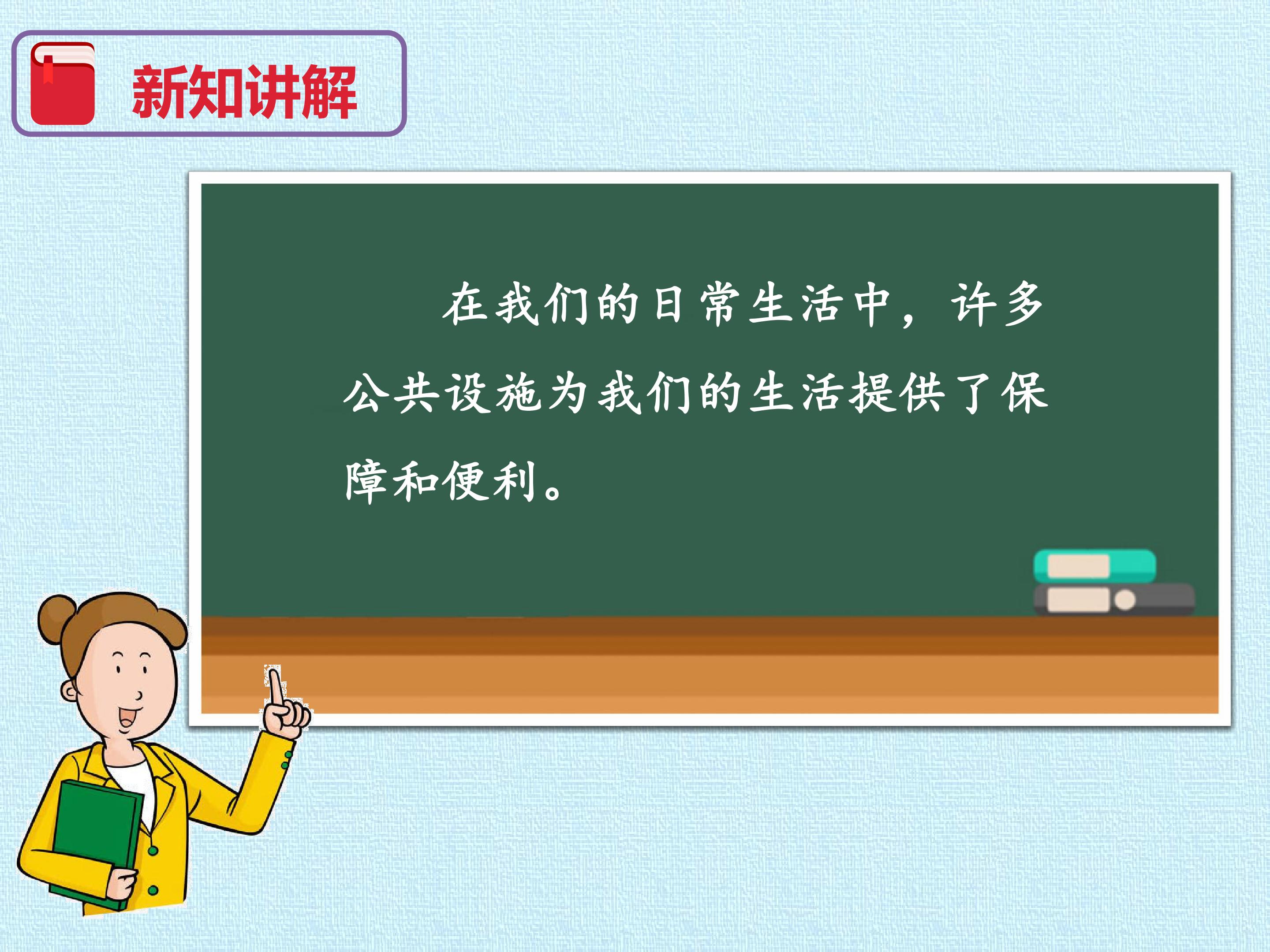 新知讲解

在我们的日常生活中，许多公共设施为我们的生活提供了保障和便利。